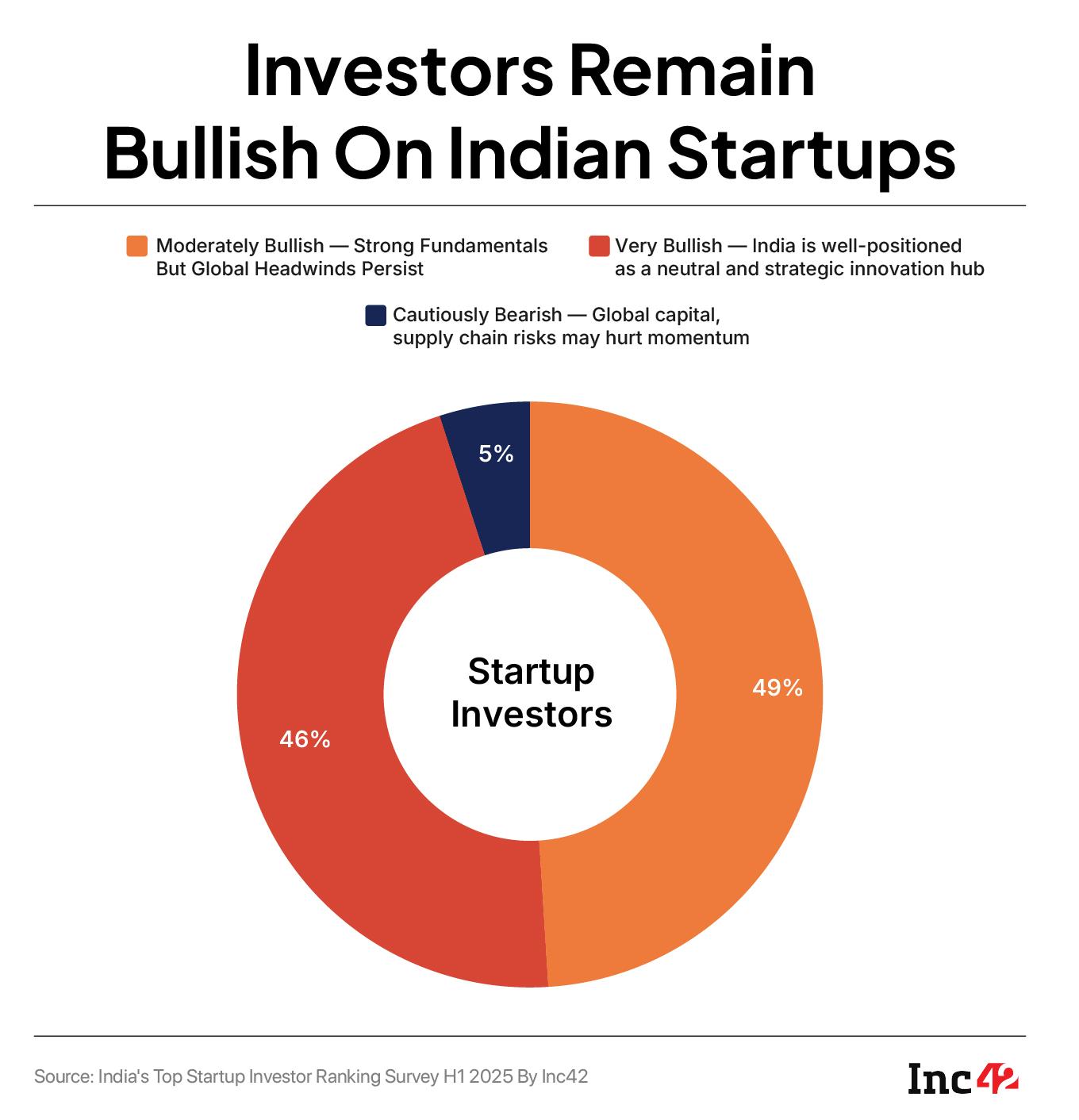 Investors Remain Bullish On Indian Startups

Moderately Bullish — Strong Fundamentals But Global Headwinds Persist

Very Bullish — India is well-positioned as a neutral and strategic innovation hub

Cautiously Bearish — Global capital, supply chain risks may hurt momentum

5%

49%

46%

Startup Investors

Source: India's Top Startup Investor Ranking Survey H1 2025 By Inc42

Inc42